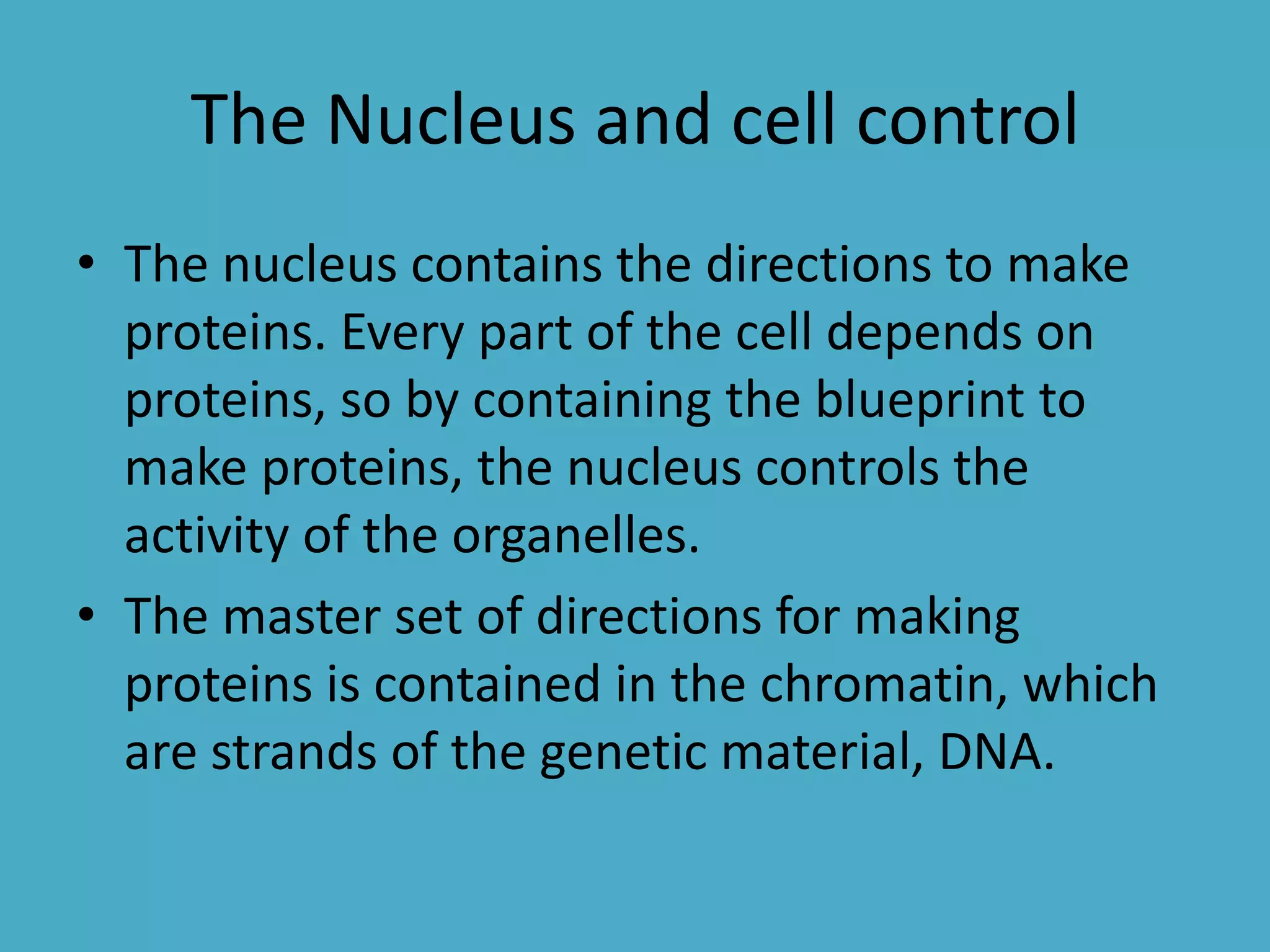 The Nucleus and cell control

• The nucleus contains the directions to make proteins. Every part of the cell depends on proteins, so by containing the blueprint to make proteins, the nucleus controls the activity of the organelles.
• The master set of directions for making proteins is contained in the chromatin, which are strands of the genetic material, DNA.